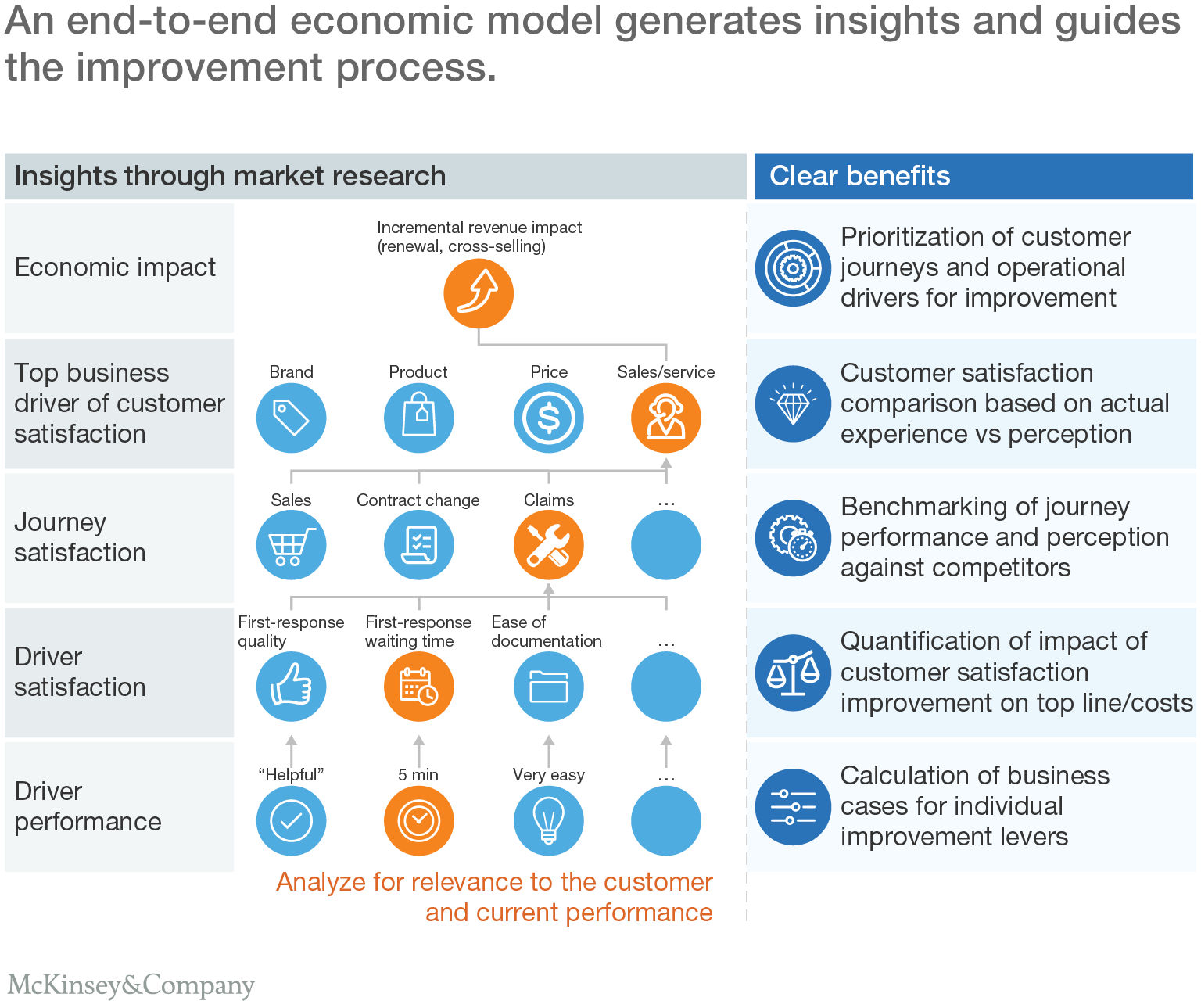 An end-to-end economic model generates insights and guides the improvement process.

Insights through market research

Economic impact

Incremental revenue impact (renewal, cross-selling)

Top business driver of customer satisfaction

Brand

Product

Price

Sales/service

Journey satisfaction

Sales

Contract change

Claims

...

Driver satisfaction

First-response quality

First-response waiting time

Ease of documentation

...

Driver performance

“Helpful”

5 min

Very easy

...

Analyze for relevance to the customer and current performance

Clear benefits

Prioritization of customer journeys and operational drivers for improvement

Customer satisfaction comparison based on actual experience vs perception

Benchmarking of journey performance and perception against competitors

Quantification of impact of customer satisfaction improvement on top line/costs

Calculation of business cases for individual improvement levers

McKinsey&Company